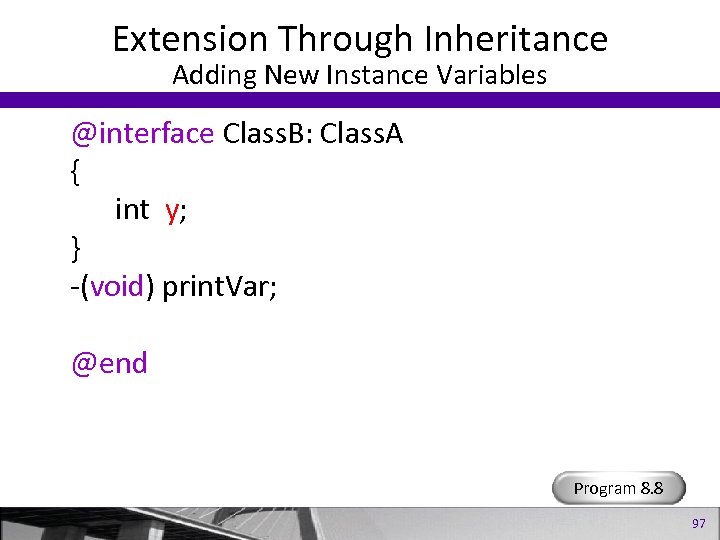 Extension Through Inheritance
Adding New Instance Variables

@interface ClassB: ClassA
{
int y;
}
-(void) printVar;

@end

Program 8.8

97